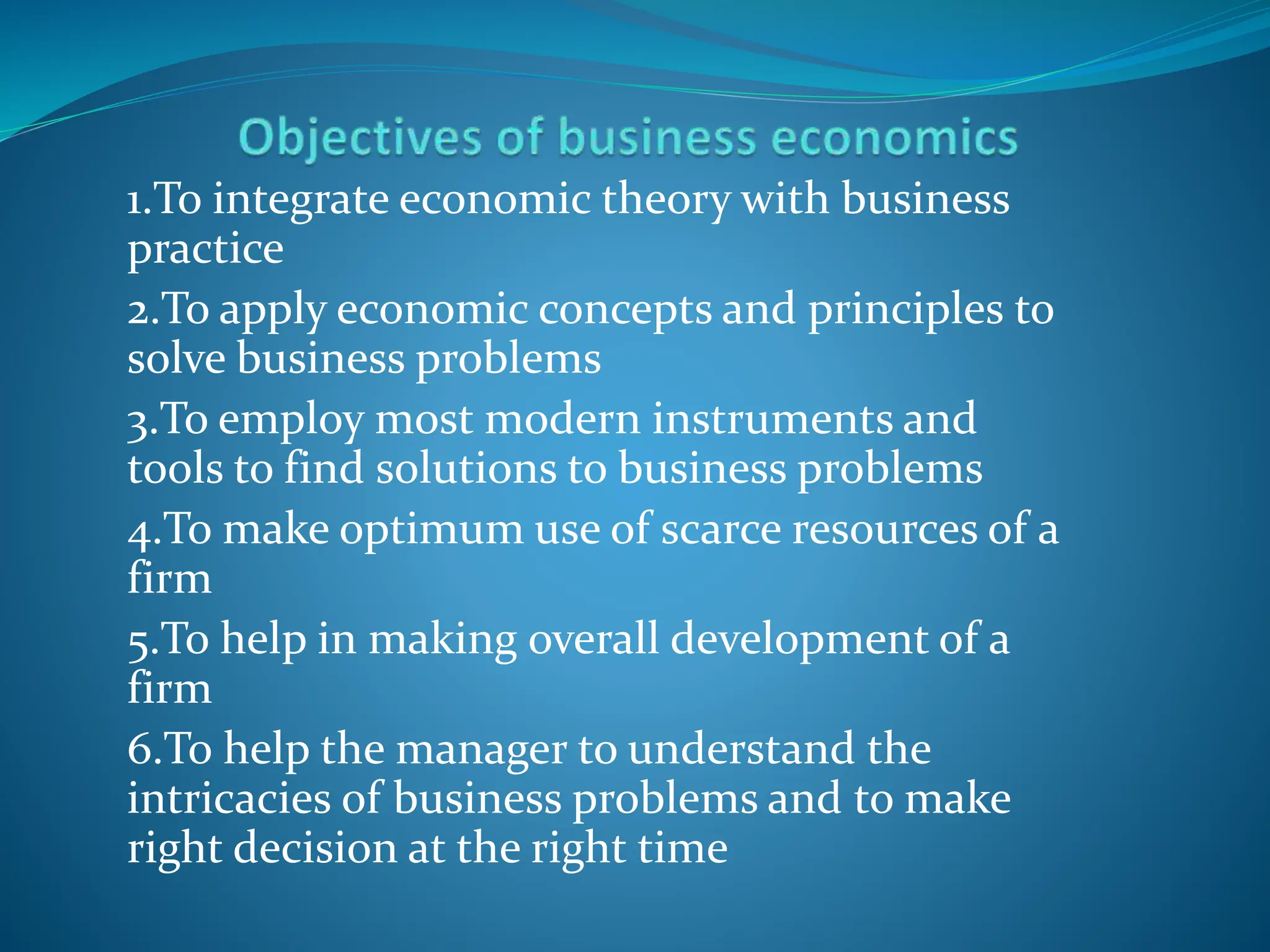 Objectives of business economics

1.To integrate economic theory with business practice

2.To apply economic concepts and principles to solve business problems

3.To employ most modern instruments and tools to find solutions to business problems

4.To make optimum use of scarce resources of a firm

5.To help in making overall development of a firm

6.To help the manager to understand the intricacies of business problems and to make right decision at the right time